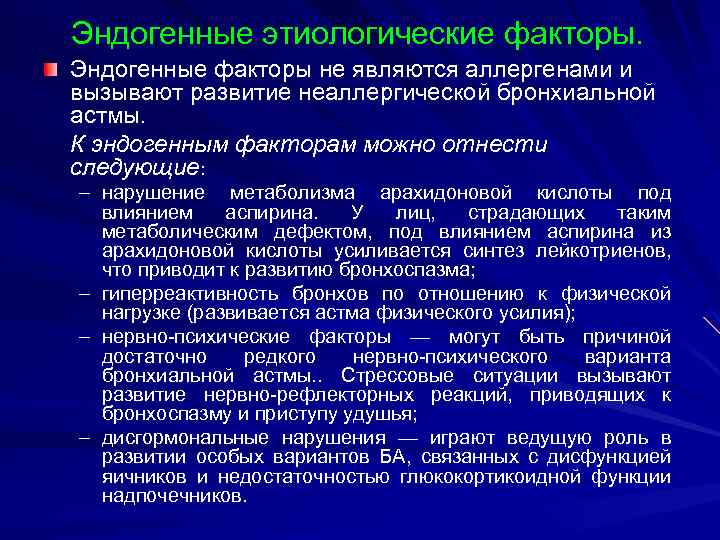 Эндогенные этиологические факторы.

Эндогенные факторы не являются аллергенами и вызывают развитие неаллергической бронхиальной астмы.

К эндогенным факторам можно отнести следующие:

– нарушение метаболизма арахидоновой кислоты под влиянием аспирина. У лиц, страдающих таким метаболическим дефектом, под влиянием аспирина из арахидоновой кислоты усиливается синтез лейкотриенов, что приводит к развитию бронхоспазма;

– гиперреактивность бронхов по отношению к физической нагрузке (развивается астма физического усилия);

– нервно-психические факторы — могут быть причиной достаточно редкого нервно-психического варианта бронхиальной астмы.. Стрессовые ситуации вызывают развитие нервно-рефлекторных реакций, приводящих к бронхоспазму и приступу удушья;

– дисгормональные нарушения — играют ведущую роль в развитии особых вариантов БА, связанных с дисфункцией яичников и недостаточностью глюкокортикоидной функции надпочечников.